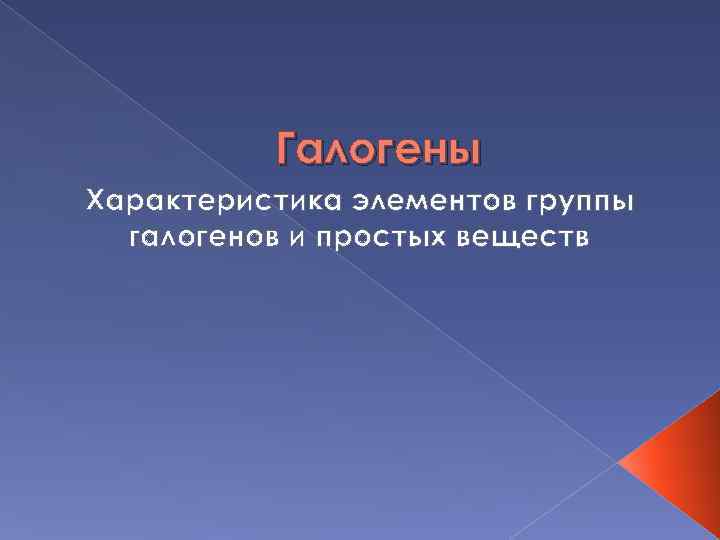 Галогены

Характеристика элементов группы галогенов и простых веществ